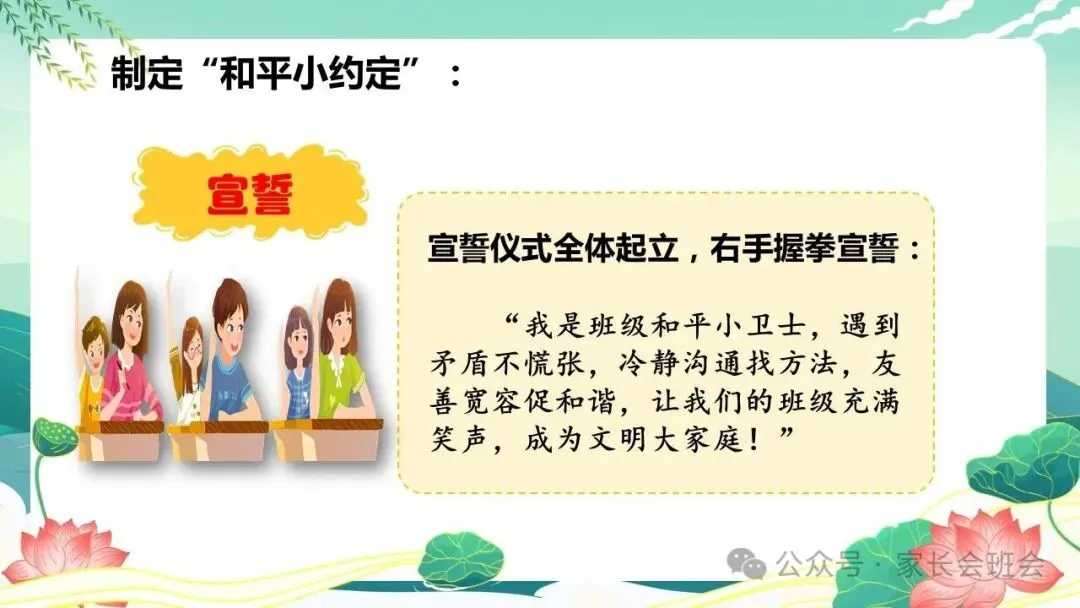 制定“和平小约定”：

宣誓

宣誓仪式全体起立，右手握拳宣誓：

“我是班级和平小卫士，遇到矛盾不慌张，冷静沟通找方法，友善宽容促和谐，让我们的班级充满笑声，成为文明大家庭！”

公众号 · 家长会班会